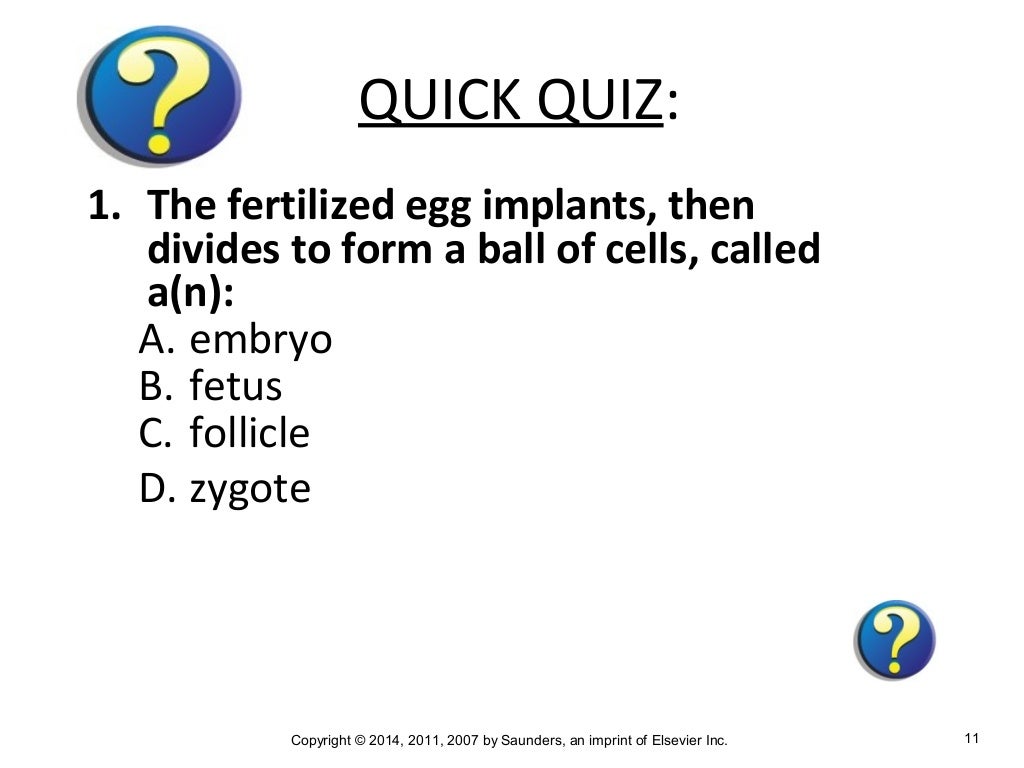 QUICK QUIZ:

1. The fertilized egg implants, then divides to form a ball of cells, called a(n):
A. embryo
B. fetus
C. follicle
D. zygote

Copyright © 2014, 2011, 2007 by Saunders, an imprint of Elsevier Inc.

11